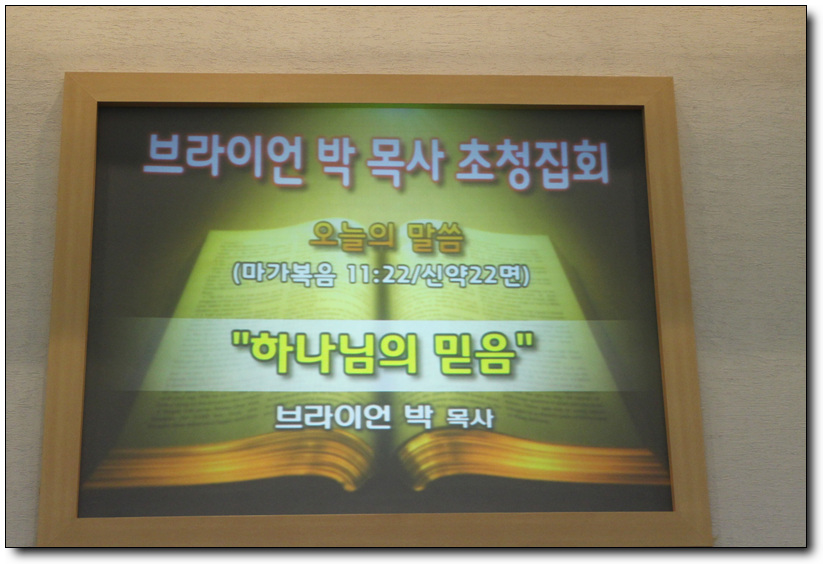 브라이언 박 목사 초청집회

오늘의 말씀
(마가복음 11:22/신약22면)

"하나님의 믿음"

브라이언 박 목사